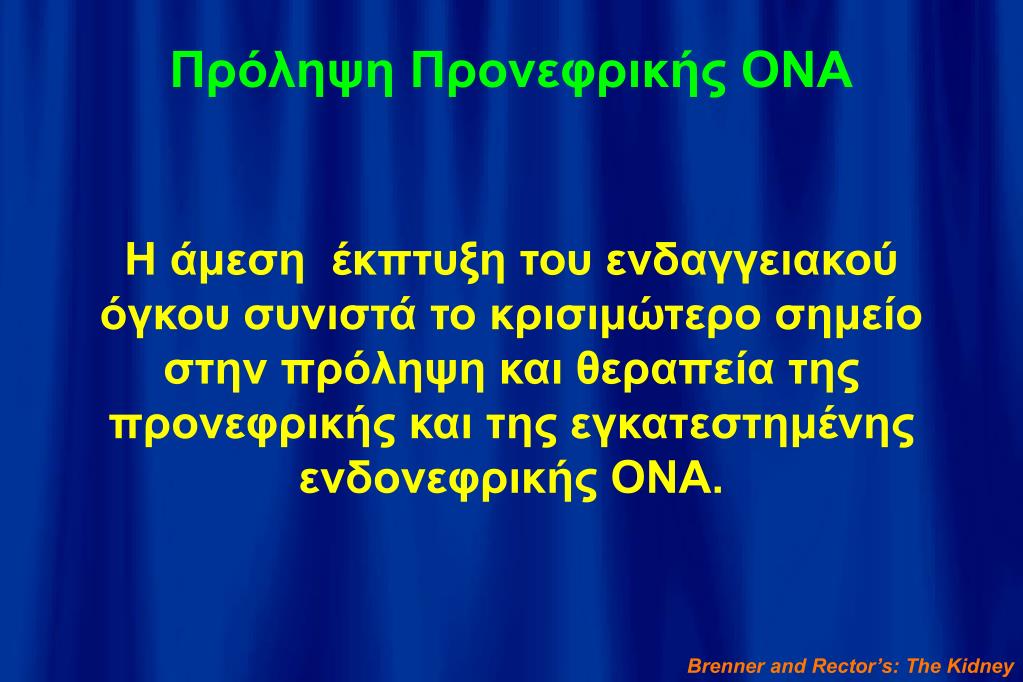 Πρόληψη Προνεφρικής ΟΝΑ

Η άμεση έκπτυξη του ενδαγγειακού όγκου συνιστά το κρισιμώτερο σημείο στην πρόληψη και θεραπεία της προνεφρικής και της εγκατεστημένης ενδονεφρικής ΟΝΑ.

Brenner and Rector's: The Kidney